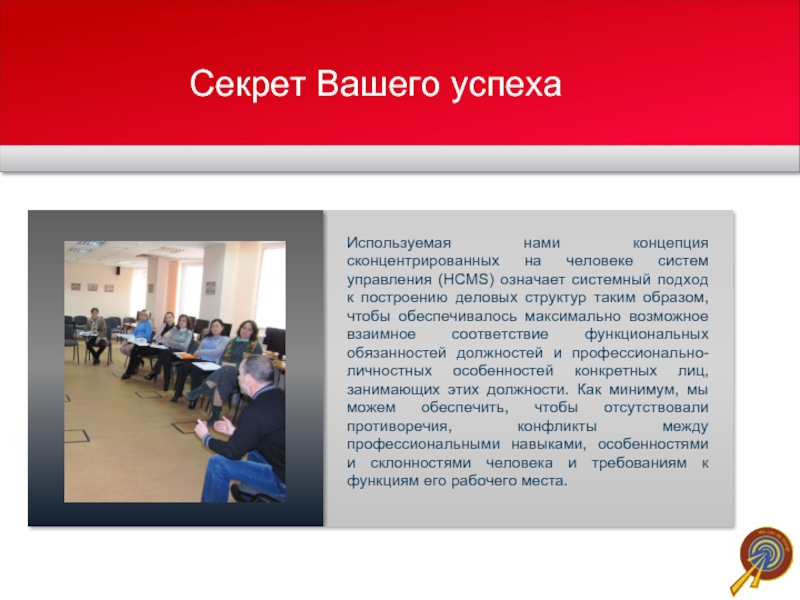 Секрет Вашего успеха

Используемая нами концепция сконцентрированных на человеке систем управления (HCMS) означает системный подход к построению деловых структур таким образом, чтобы обеспечивалось максимально возможное взаимное соответствие функциональных обязанностей должностей и профессионально-личностных особенностей конкретных лиц, занимающих этих должности. Как минимум, мы можем обеспечить, чтобы отсутствовали противоречия, конфликты между профессиональными навыками, особенностями и склонностями человека и требованиям к функциям его рабочего места.